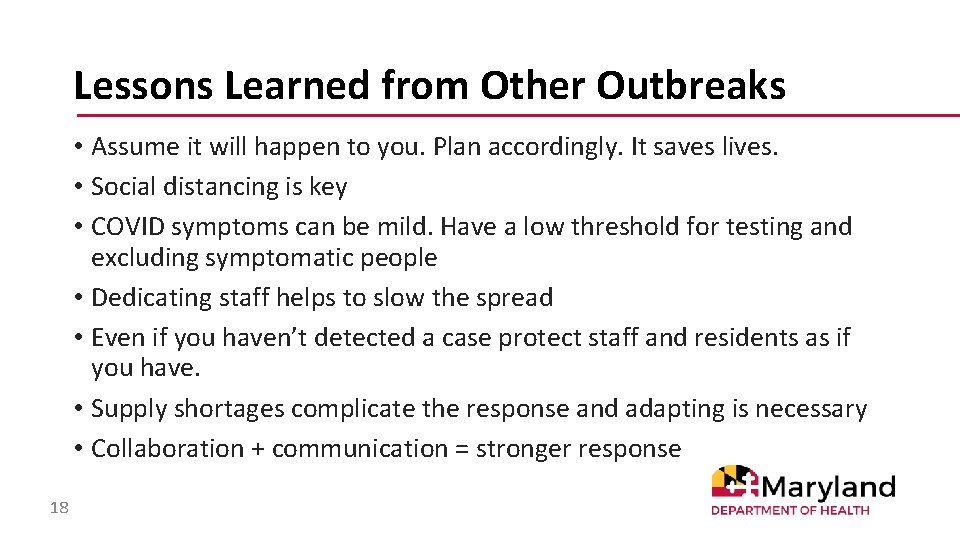 Lessons Learned from Other Outbreaks

• Assume it will happen to you. Plan accordingly. It saves lives.
• Social distancing is key
• COVID symptoms can be mild. Have a low threshold for testing and excluding symptomatic people
• Dedicating staff helps to slow the spread
• Even if you haven't detected a case protect staff and residents as if you have.
• Supply shortages complicate the response and adapting is necessary
• Collaboration + communication = stronger response

18

Maryland
DEPARTMENT OF HEALTH